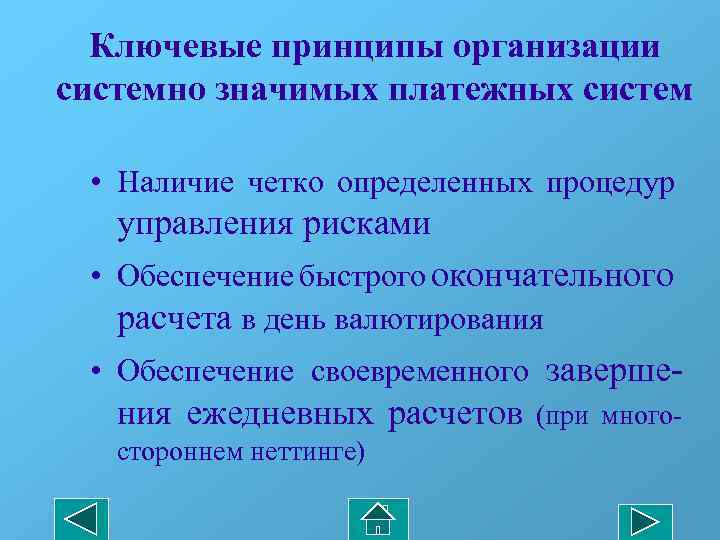 Ключевые принципы организации системно значимых платежных систем

• Наличие четко определенных процедур управления рисками

• Обеспечение быстрого окончательного расчета в день валютирования

• Обеспечение своевременного завершения ежедневных расчетов (при многостороннем неттинге)